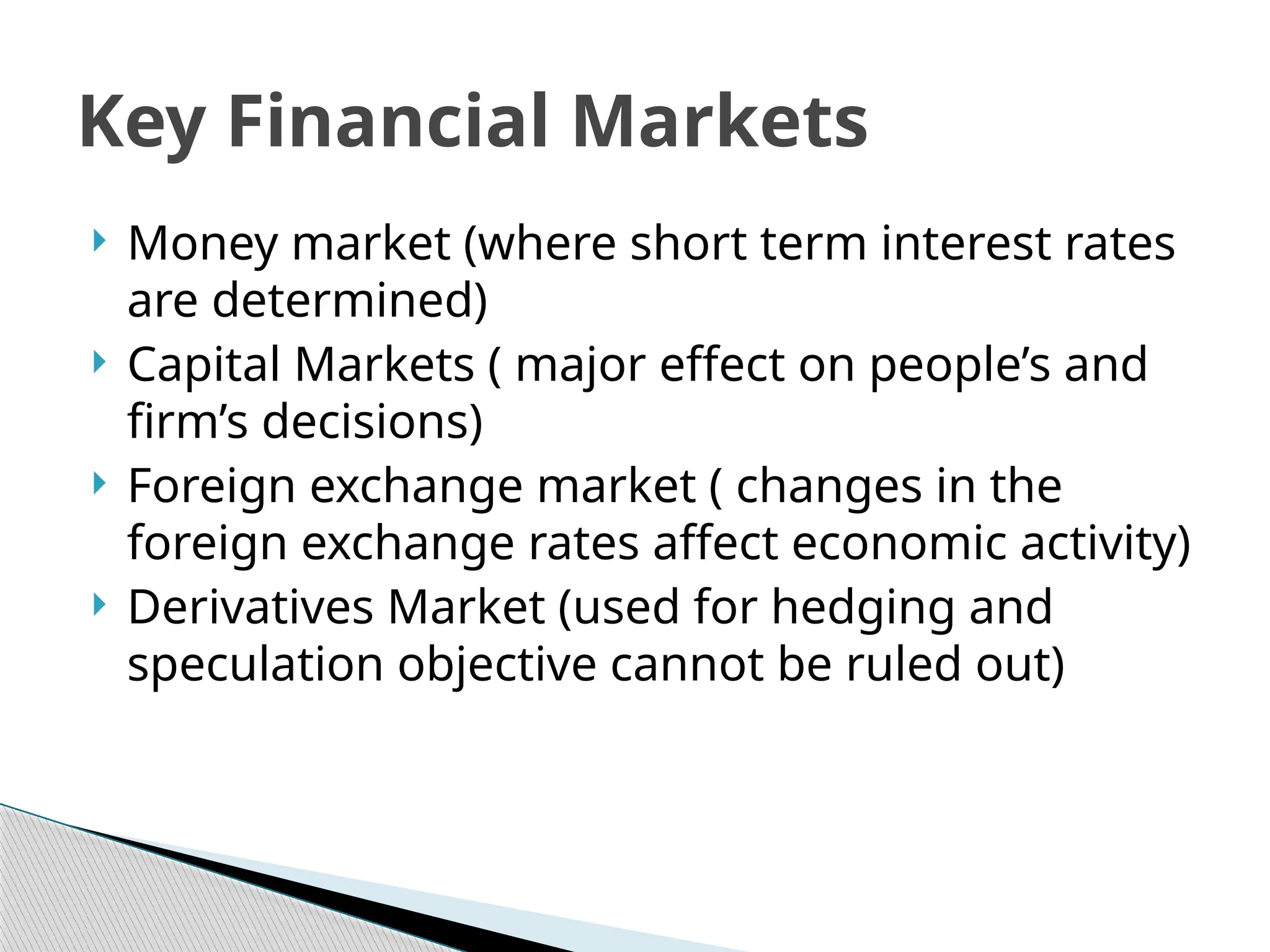 Key Financial Markets

Money market (where short term interest rates are determined)

Capital Markets ( major effect on people’s and firm’s decisions)

Foreign exchange market ( changes in the foreign exchange rates affect economic activity)

Derivatives Market (used for hedging and speculation objective cannot be ruled out)